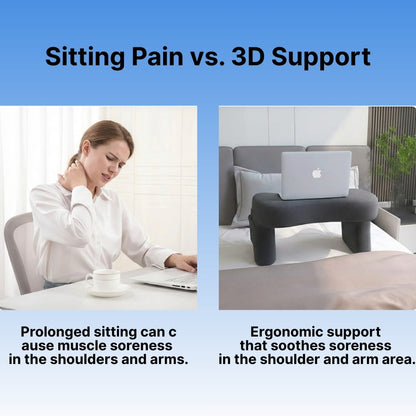 Sitting Pain vs. 3D Support

Prolonged sitting can c ause muscle soreness in the shoulders and arms.

Ergonomic support that soothes soreness in the shoulder and arm area.